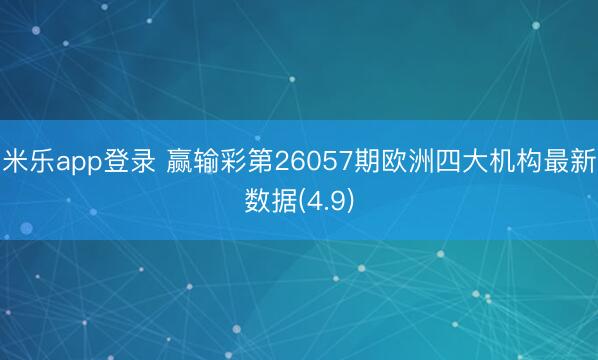 米乐app登录 赢输彩第26057期欧洲四大机构最新数据(4.9)